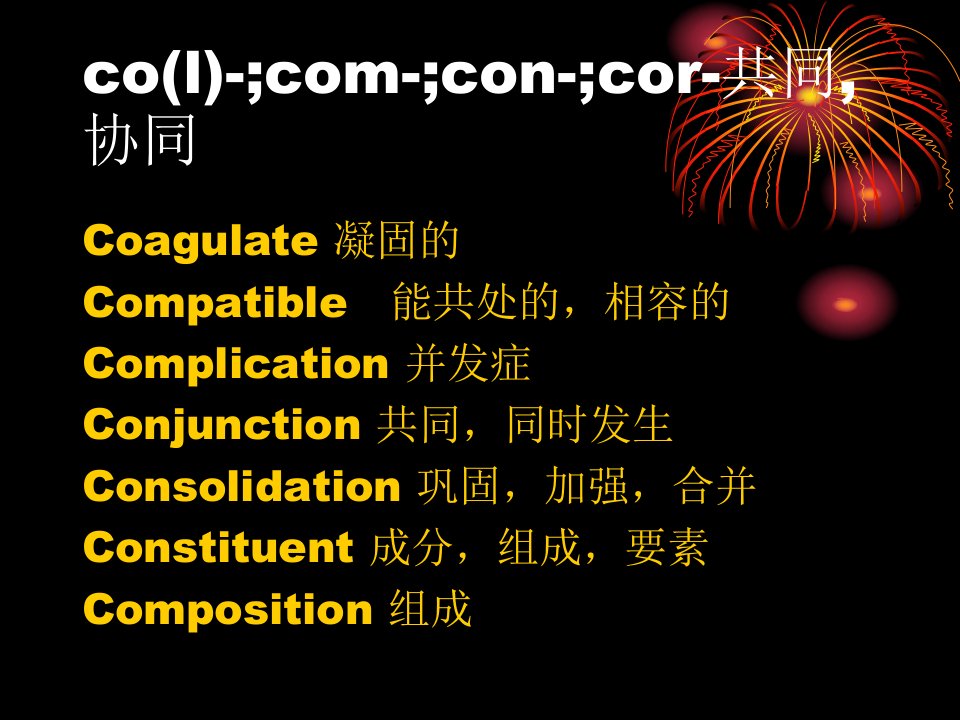 co(l)-;com-;con-;cor-共同，协同

Coagulate 凝固的
Compatible 能共处的，相容的
Complication 并发症
Conjunction 共同，同时发生
Consolidation 巩固，加强，合并
Constituent 成分，组成，要素
Composition 组成